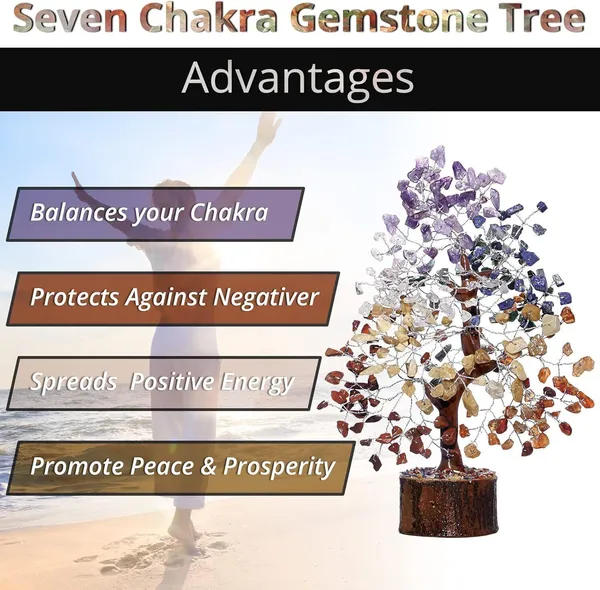 Seven Chakra Gemstone Tree

Advantages

Balances your Chakra

Protects Against Negativer

Spreads  Positive Energy

Promote Peace & Prosperity